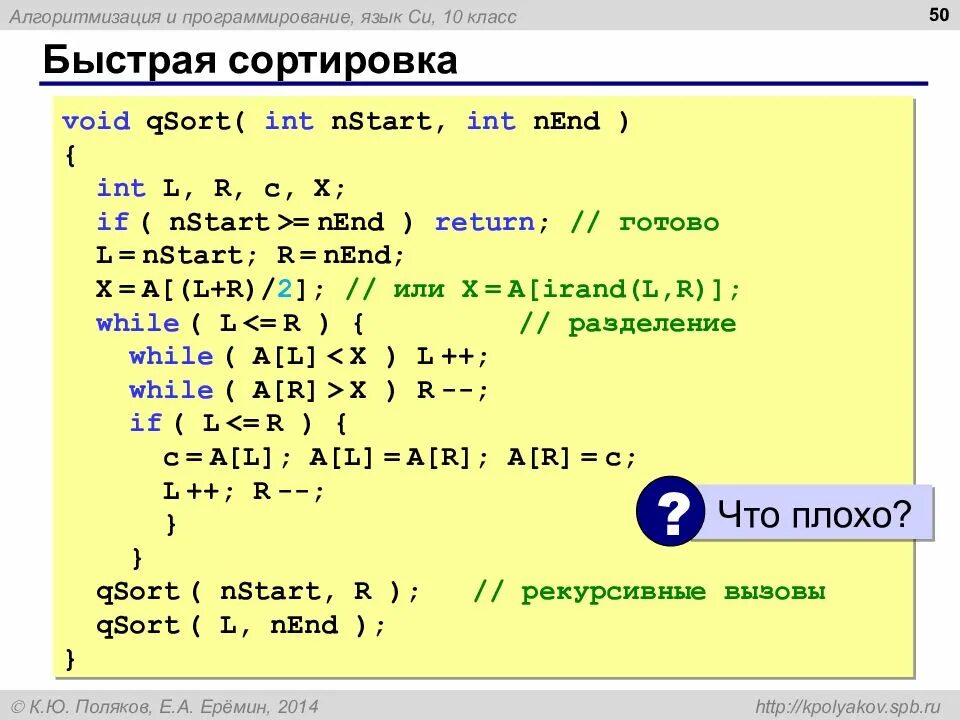 Алгоритмизация и программирование, язык Си, 10 класс

50

Быстрая сортировка

void qSort( int nStart, int nEnd )
{
  int L, R, c, X;
  if ( nStart >= nEnd ) return; // готово
  L = nStart; R = nEnd;
  X = A[(L+R)/2]; // или X = A[irand(L,R)];
  while ( L <= R ) {          // разделение
    while ( A[L] < X ) L ++;
    while ( A[R] > X ) R --;
    if ( L <= R ) {
      c = A[L]; A[L] = A[R]; A[R] = c;
      L ++; R --;
      }
    }
  qSort ( nStart, R );   // рекурсивные вызовы
  qSort ( L, nEnd );
}

?

Что плохо?

© К.Ю. Поляков, Е.А. Ерёмин, 2014

http://kpolyakov.spb.ru